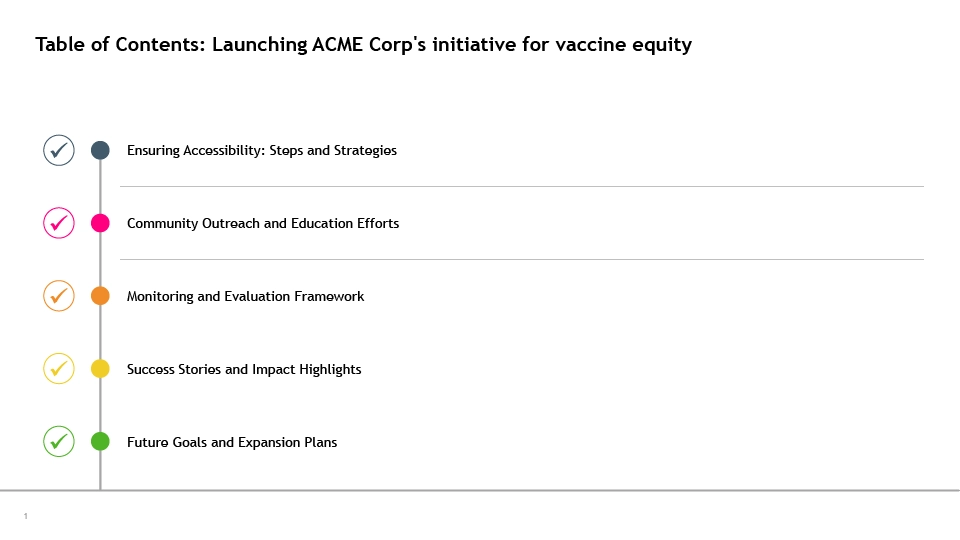 Table of Contents: Launching ACME Corp's initiative for vaccine equity

Ensuring Accessibility: Steps and Strategies

Community Outreach and Education Efforts

Monitoring and Evaluation Framework

Success Stories and Impact Highlights

Future Goals and Expansion Plans

1